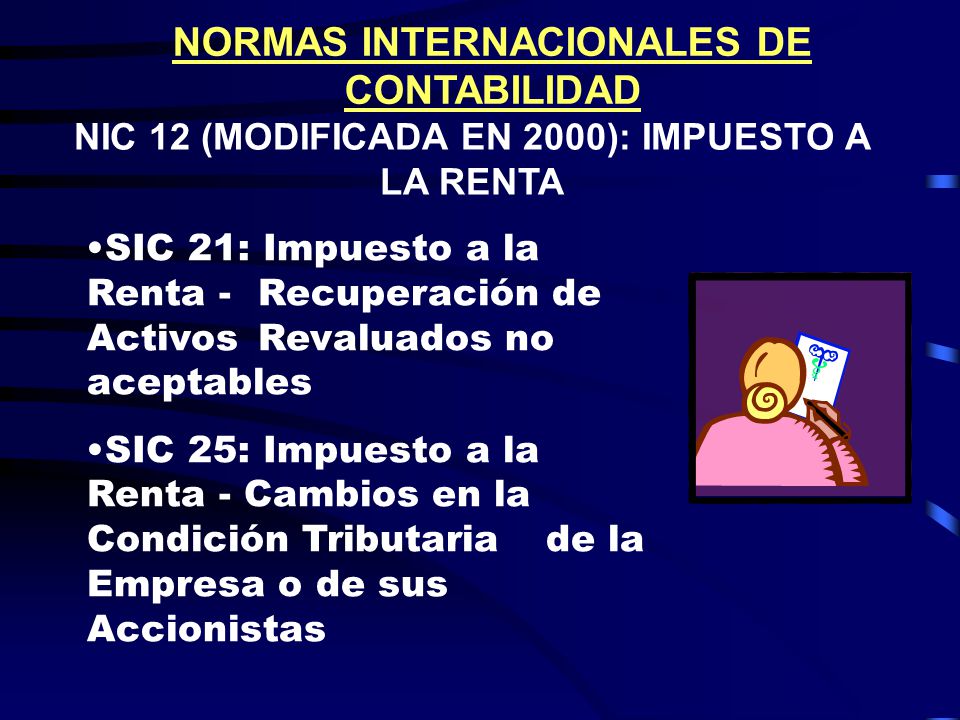 NORMAS INTERNACIONALES DE CONTABILIDAD

NIC 12 (MODIFICADA EN 2000): IMPUESTO A LA RENTA

•SIC 21: Impuesto a la Renta - Recuperación de Activos Revaluados no aceptables

•SIC 25: Impuesto a la Renta - Cambios en la Condición Tributaria de la Empresa o de sus Accionistas